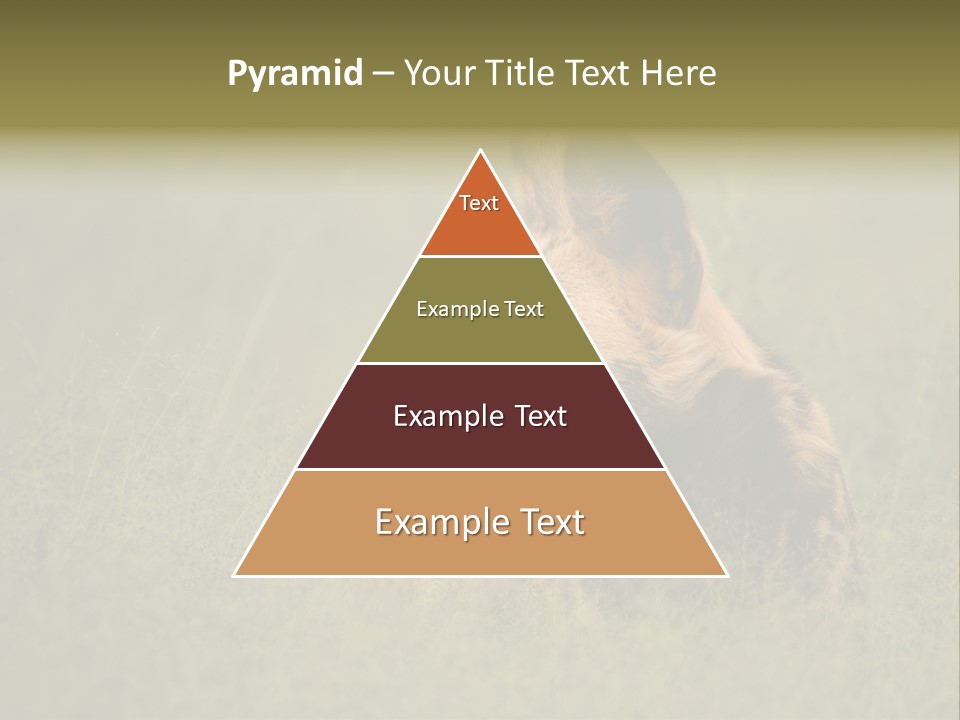 Pyramid – Your Title Text Here

Text

Example Text

Example Text

Example Text